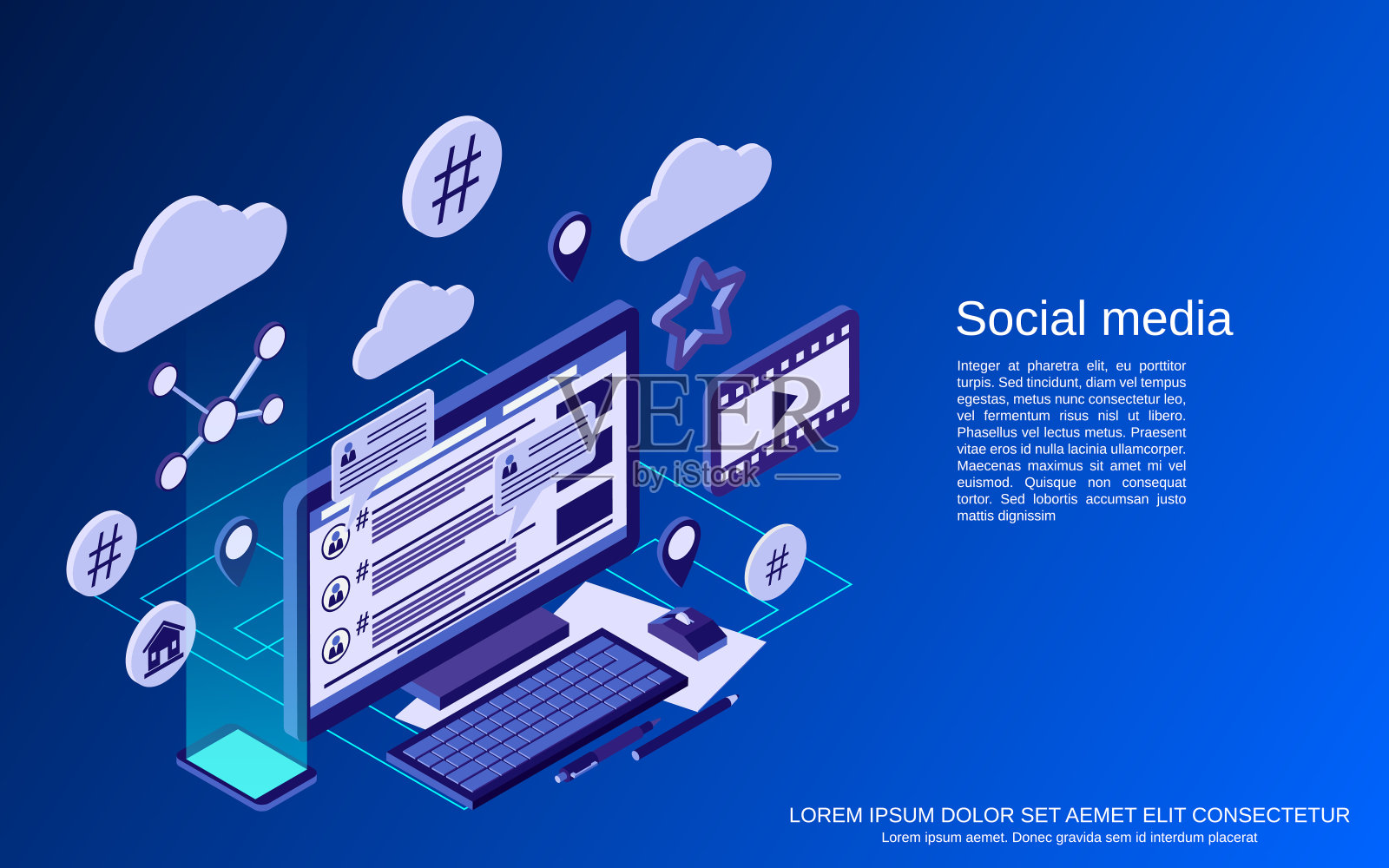 VEER
by iStock

Social media

Integer at pharetra elit, eu porttitor turpis. Sed tincidunt, diam vel tempus egestas, metus nunc consectetur leo, vel fermentum risus nisl ut libero. Phasellus vel lectus metus. Praesent vitae eros id nulla lacinia ullamcorper. Maecenas maximus sit amet mi vel euismod. Quisque non consequat tortor. Sed lobortis accumsan justo mattis dignissim

LOREM IPSUM DOLOR SET AEMET ELIT CONSECTETUR
Lorem ipsum aemet. Donec gravida sem id interdum placerat